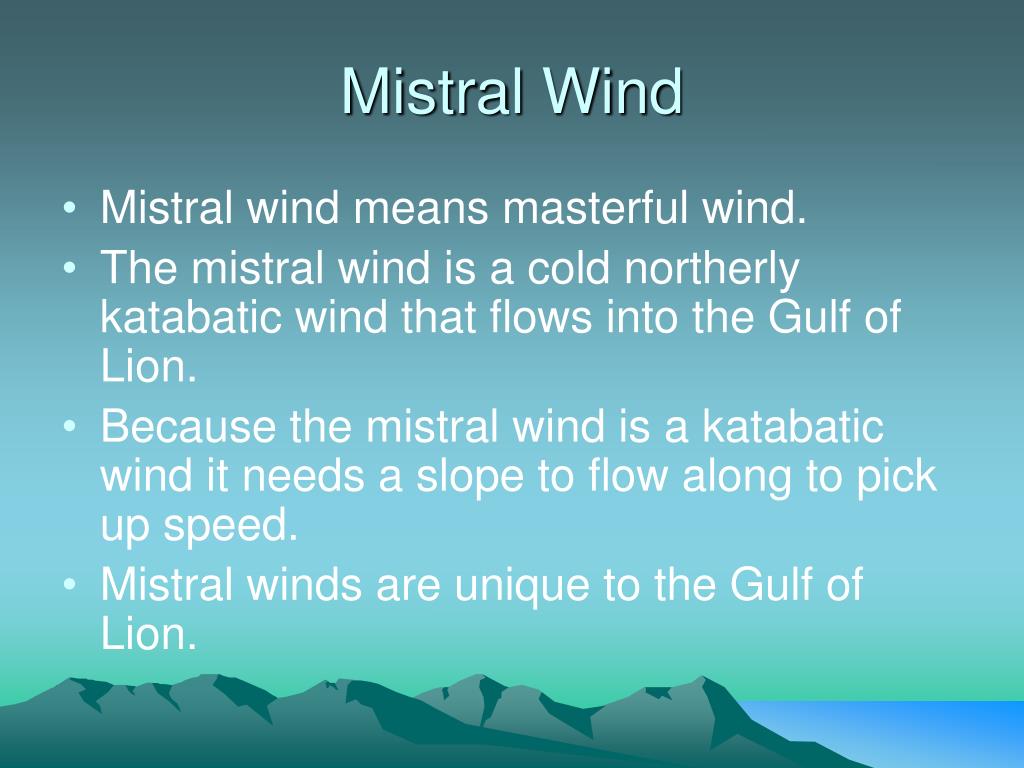 Mistral Wind

• Mistral wind means masterful wind.
• The mistral wind is a cold northerly katabatic wind that flows into the Gulf of Lion.
• Because the mistral wind is a katabatic wind it needs a slope to flow along to pick up speed.
• Mistral winds are unique to the Gulf of Lion.